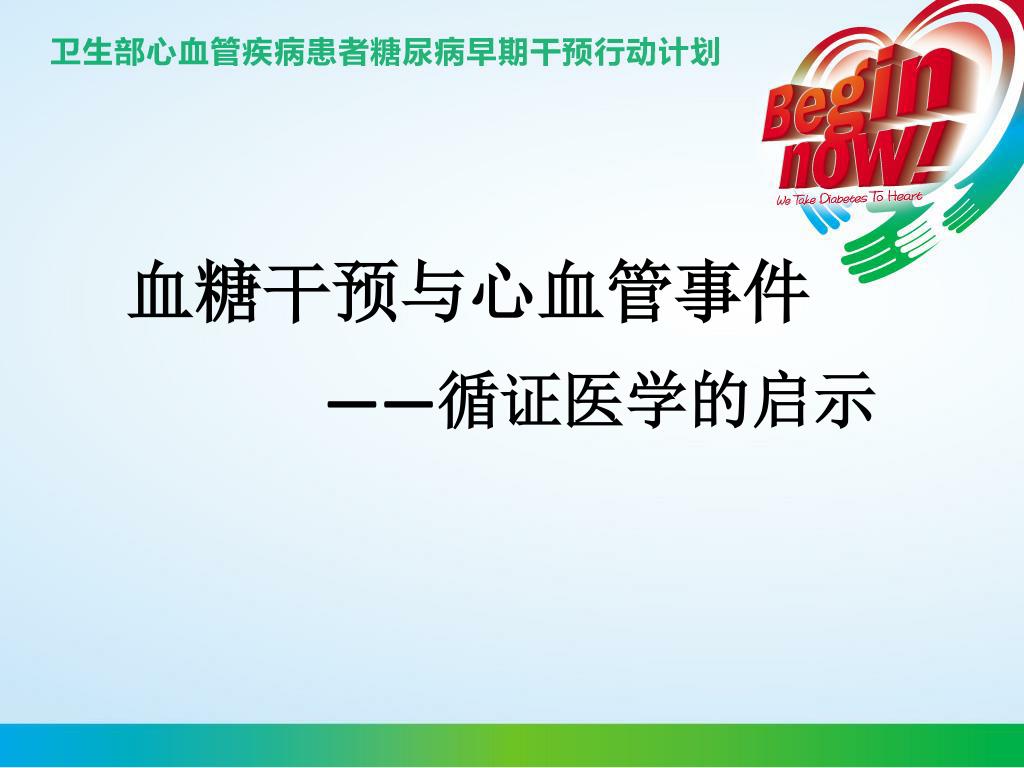 卫生部心血管疾病患者糖尿病早期干预行动计划

Begin now!
We Take Diabetes To Heart

血糖干预与心血管事件

——循证医学的启示